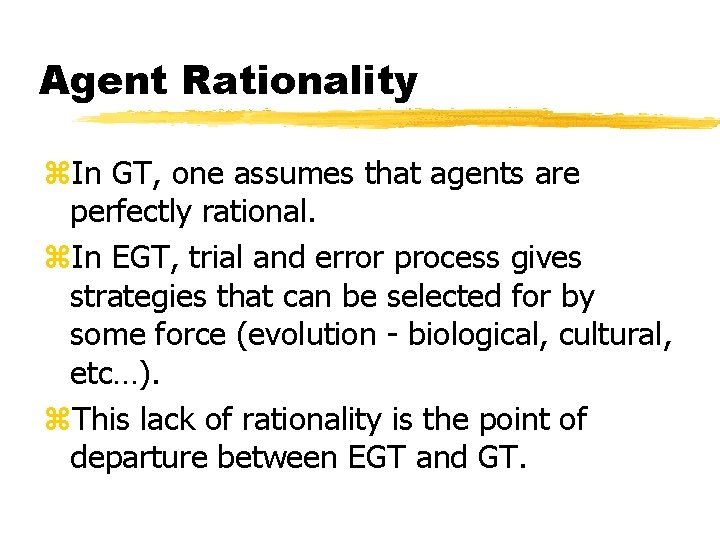 Agent Rationality

⌘In GT, one assumes that agents are perfectly rational.

⌘In EGT, trial and error process gives strategies that can be selected for by some force (evolution - biological, cultural, etc…).

⌘This lack of rationality is the point of departure between EGT and GT.